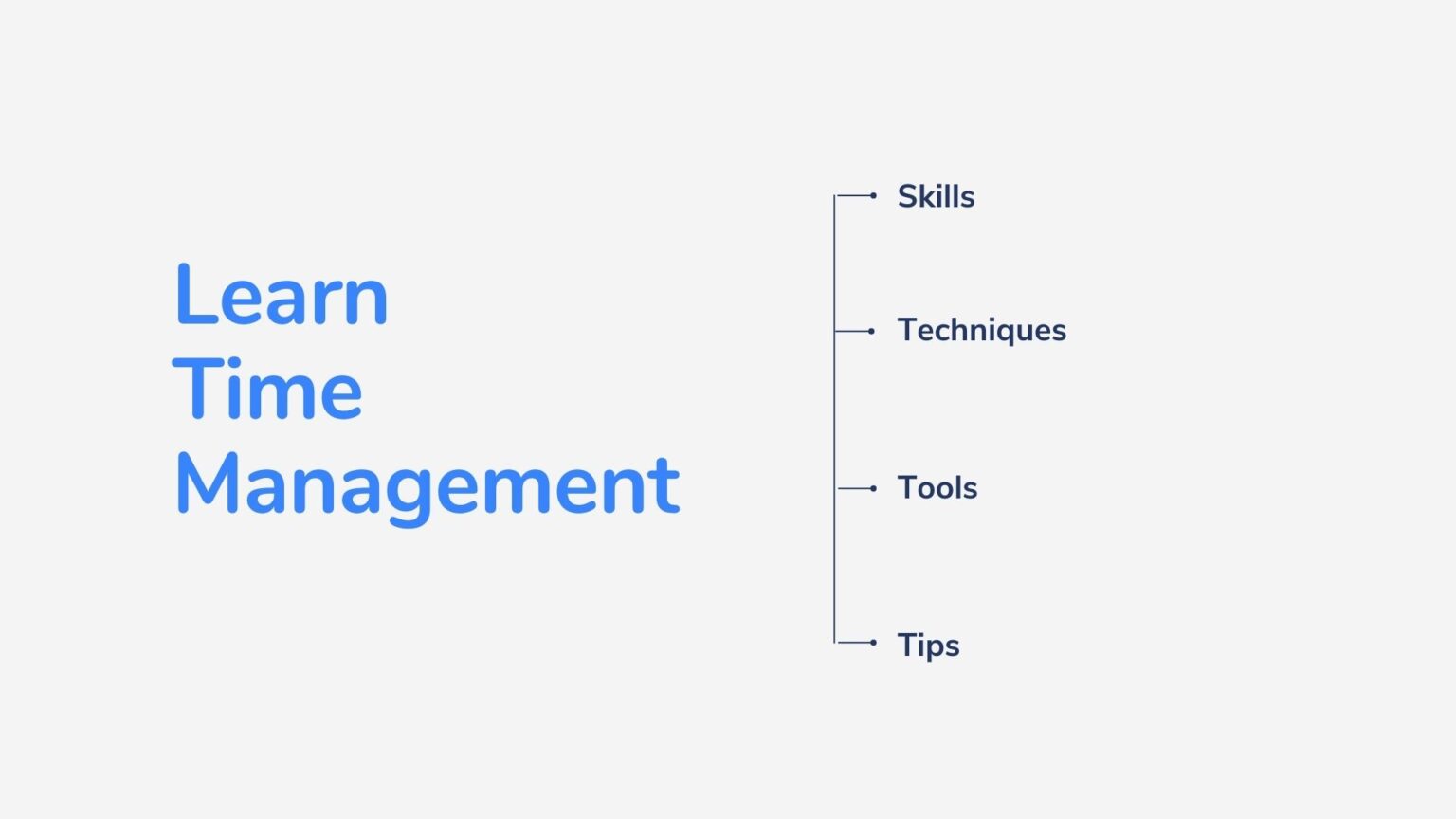 Learn
Time
Management

Skills

Techniques

Tools

Tips